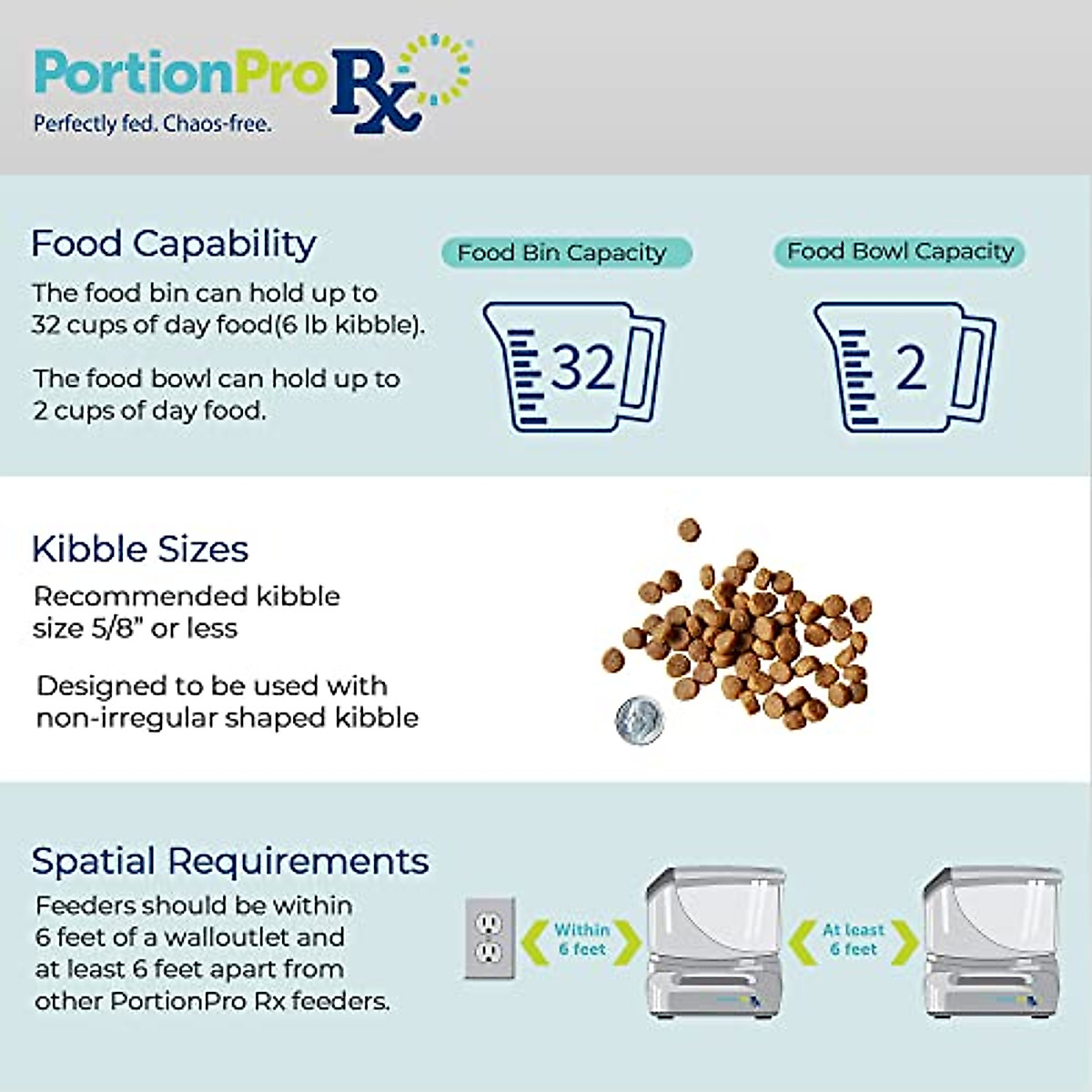 PortionPro Rx
Perfectly fed. Chaos-free.

Food Capability

The food bin can hold up to 32 cups of day food(6 lb kibble).

The food bowl can hold up to 2 cups of day food.

Food Bin Capacity

32

Food Bowl Capacity

2

Kibble Sizes

Recommended kibble size 5/8" or less

Designed to be used with non-irregular shaped kibble

Spatial Requirements

Feeders should be within 6 feet of a walloutlet and at least 6 feet apart from other PortionPro Rx feeders.

Within 6 feet

At least 6 feet